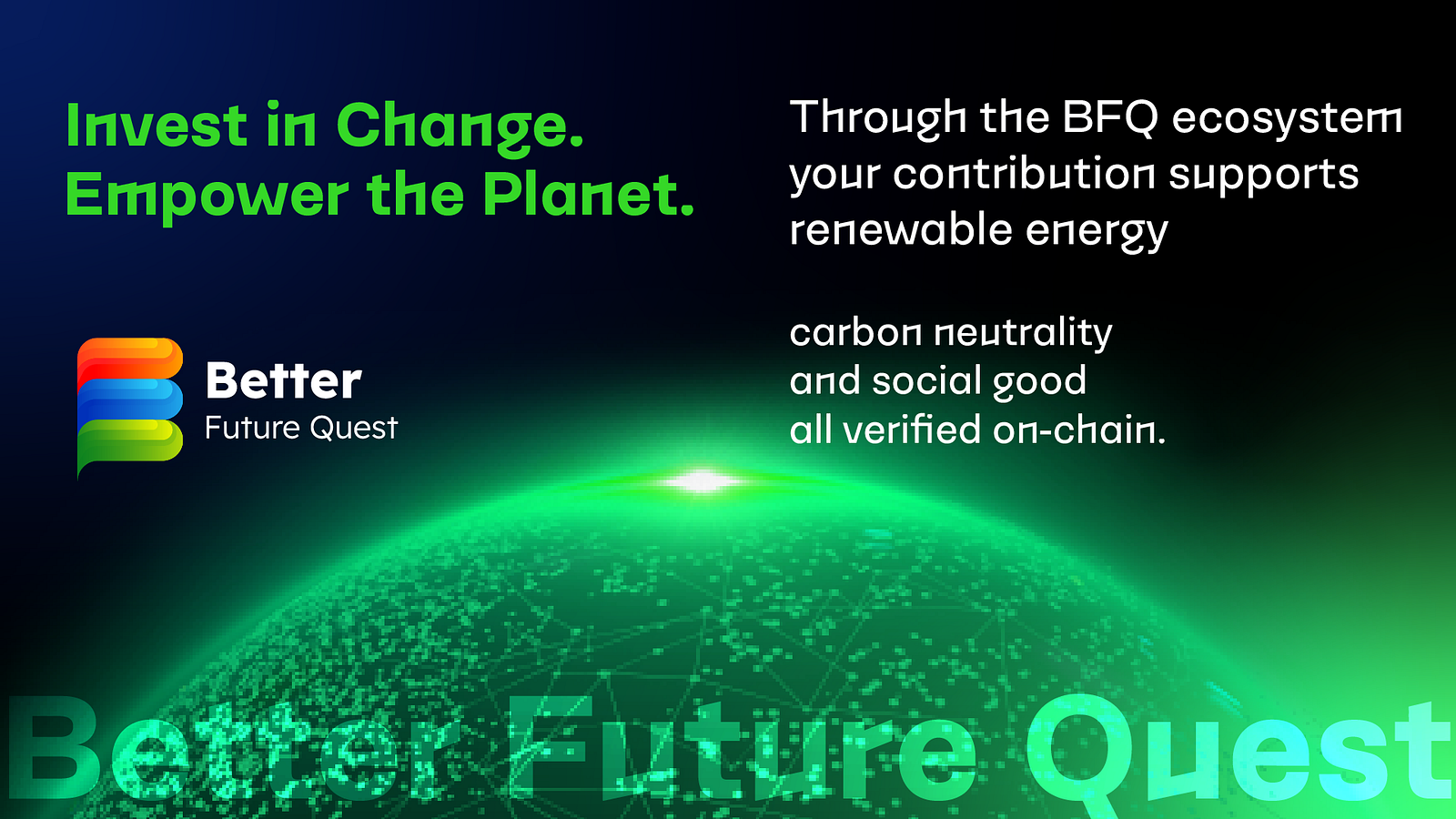 Invest in Change.
Empower the Planet.

Better
Future Quest

Through the BFQ ecosystem your contribution supports renewable energy

carbon neutrality
and social good
all verified on-chain.

Better Future Quest